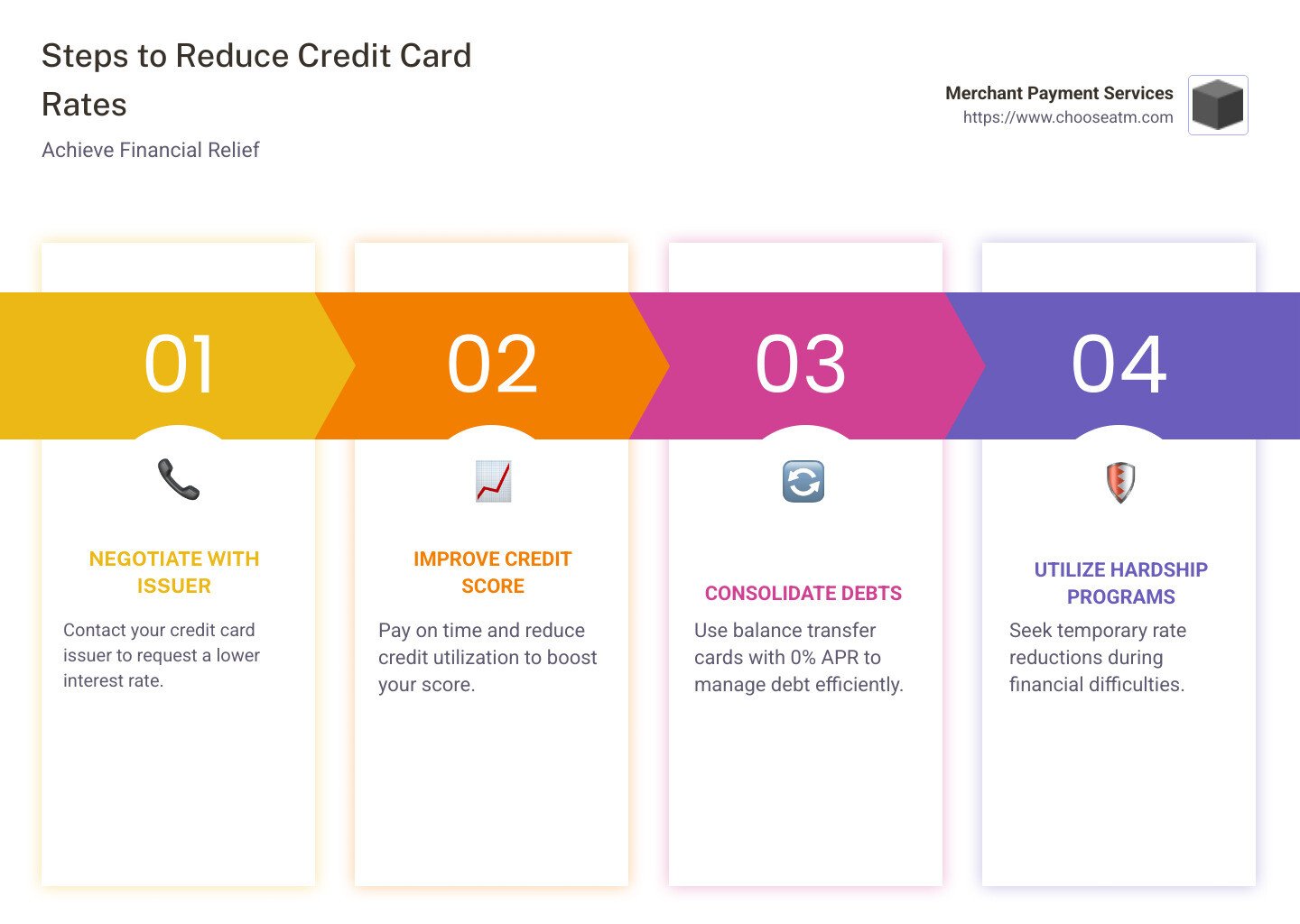 Steps to Reduce Credit Card Rates

Achieve Financial Relief

Merchant Payment Services
https://www.chooseatm.com

01

NEGOTIATE WITH ISSUER

Contact your credit card issuer to request a lower interest rate.

02

IMPROVE CREDIT SCORE

Pay on time and reduce credit utilization to boost your score.

03

CONSOLIDATE DEBTS

Use balance transfer cards with 0% APR to manage debt efficiently.

04

UTILIZE HARDSHIP PROGRAMS

Seek temporary rate reductions during financial difficulties.